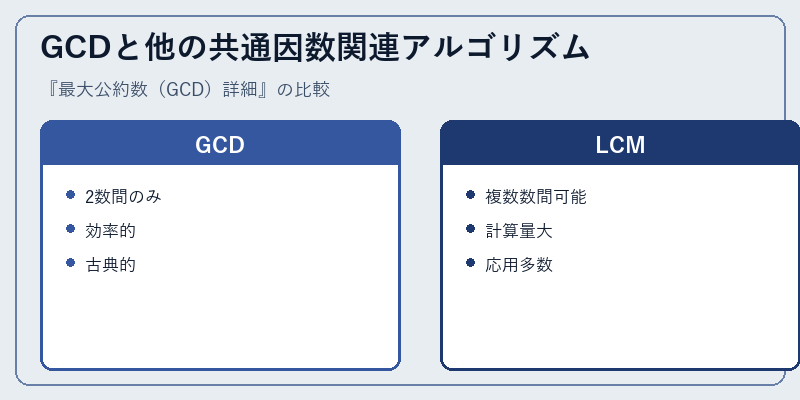 GCDと他の共通因数関連アルゴリズム

『最大公約数（GCD）詳細』の比較

GCD

- 2数間のみ
- 効率的
- 古典的

LCM

- 複数数間可能
- 計算量大
- 応用多数